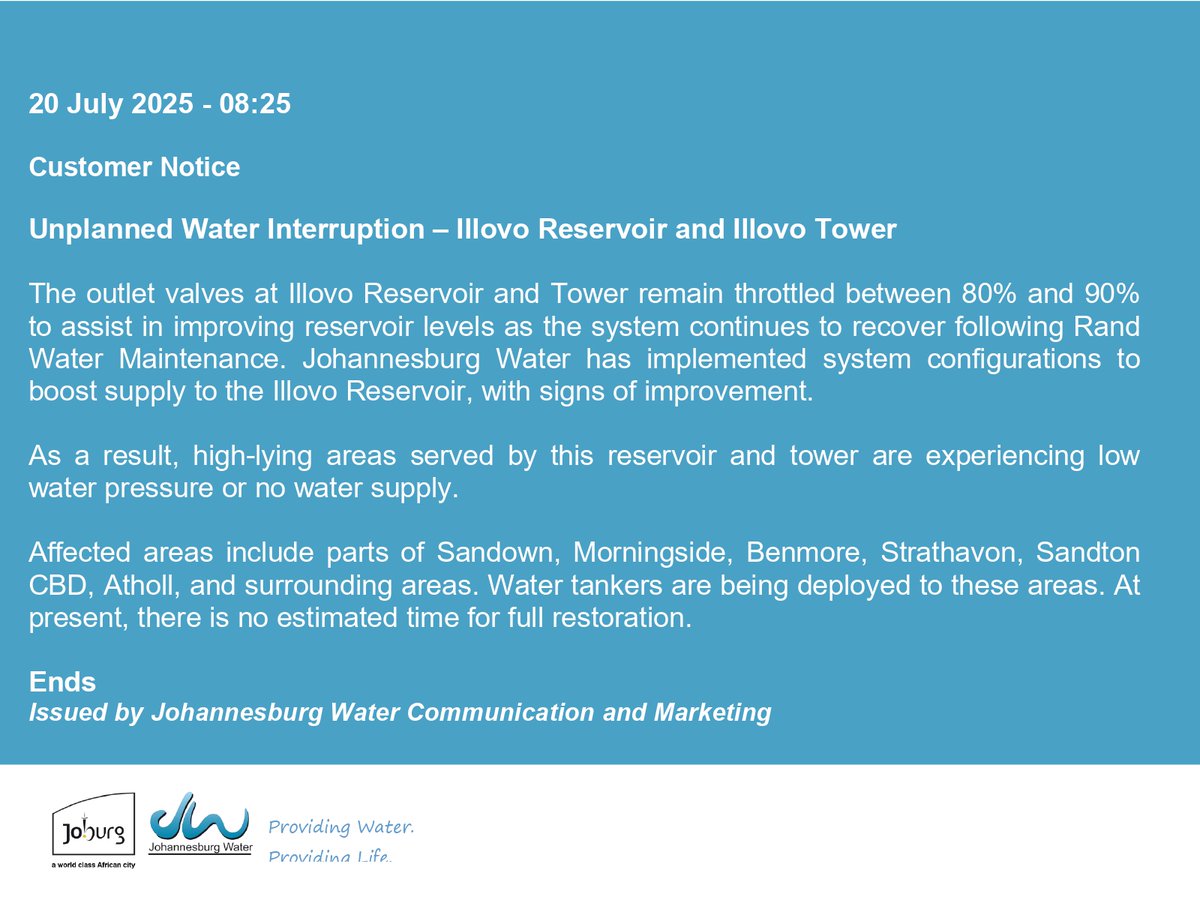 20 July 2025 - 08:25

Customer Notice

Unplanned Water Interruption – Illovo Reservoir and Illovo Tower

The outlet valves at Illovo Reservoir and Tower remain throttled between 80% and 90% to assist in improving reservoir levels as the system continues to recover following Rand Water Maintenance. Johannesburg Water has implemented system configurations to boost supply to the Illovo Reservoir, with signs of improvement.

As a result, high-lying areas served by this reservoir and tower are experiencing low water pressure or no water supply.

Affected areas include parts of Sandown, Morningside, Benmore, Strathavon, Sandton CBD, Atholl, and surrounding areas. Water tankers are being deployed to these areas. At present, there is no estimated time for full restoration.

Ends
Issued by Johannesburg Water Communication and Marketing

Joburg
a world class African city
Johannesburg Water
Providing Water.
Providing Life.